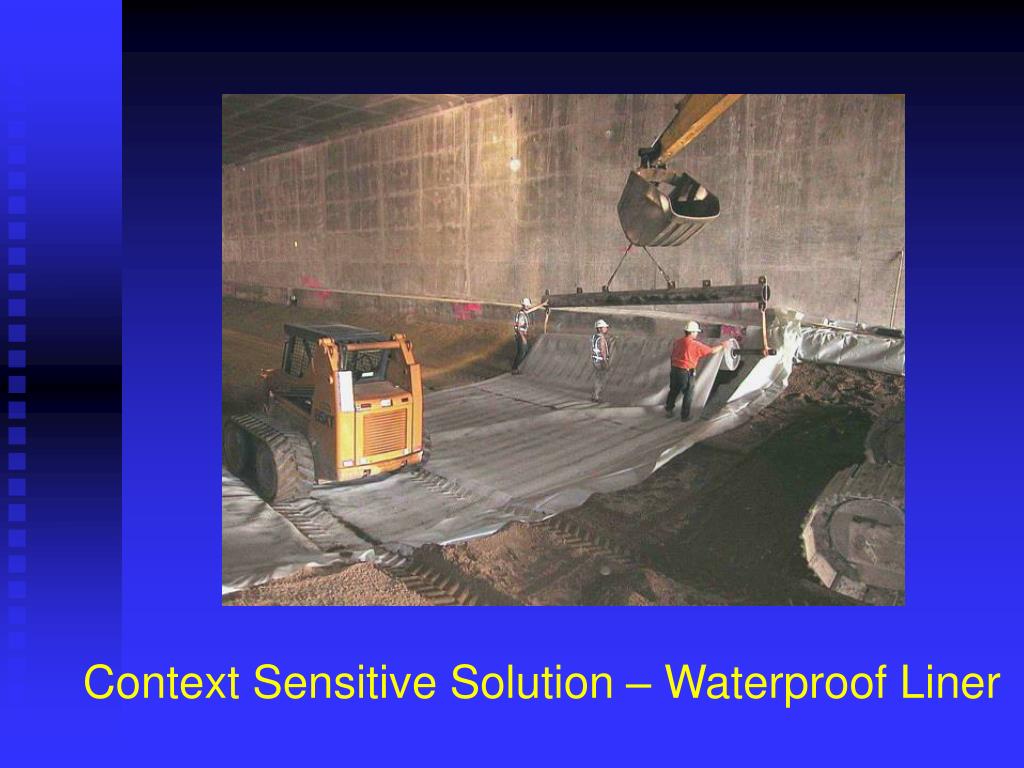 Context Sensitive Solution – Waterproof Liner